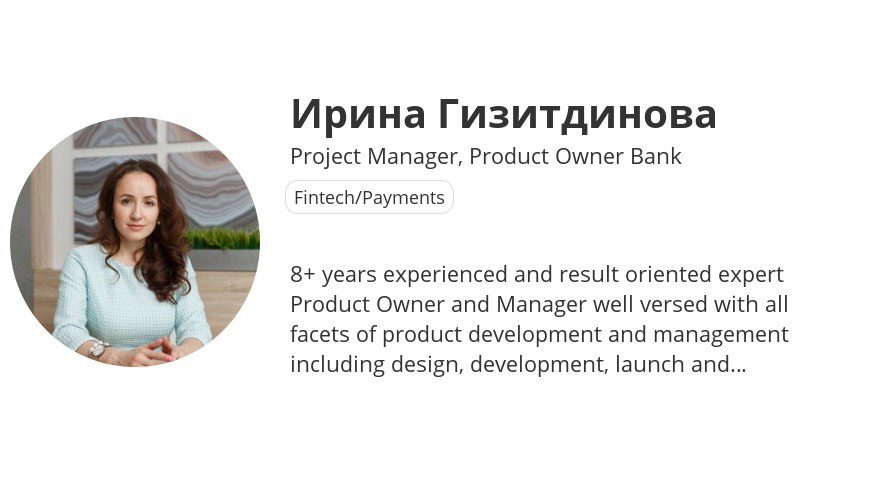 Ирина Гизитдинова
Project Manager, Product Owner Bank
Fintech/Payments

8+ years experienced and result oriented expert Product Owner and Manager well versed with all facets of product development and management including design, development, launch and...